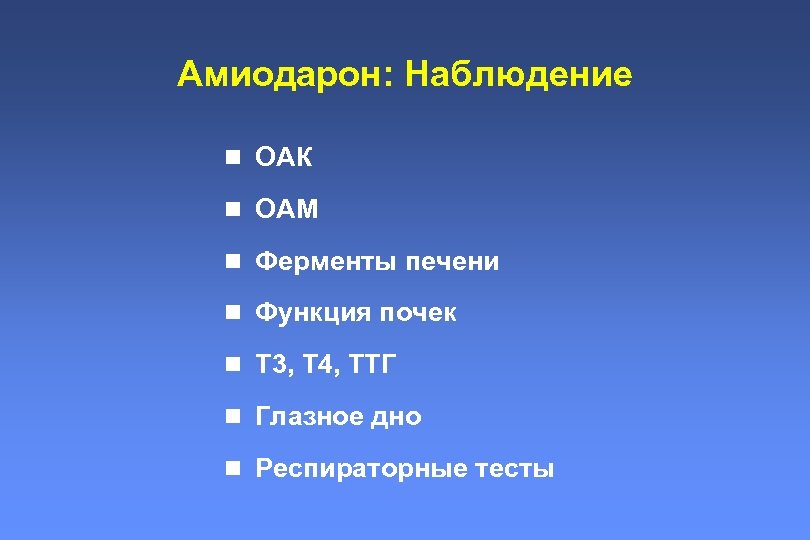 Амиодарон: Наблюдение

- ОАК
- ОАМ
- Ферменты печени
- Функция почек
- Т3, Т4, ТТГ
- Глазное дно
- Респираторные тесты